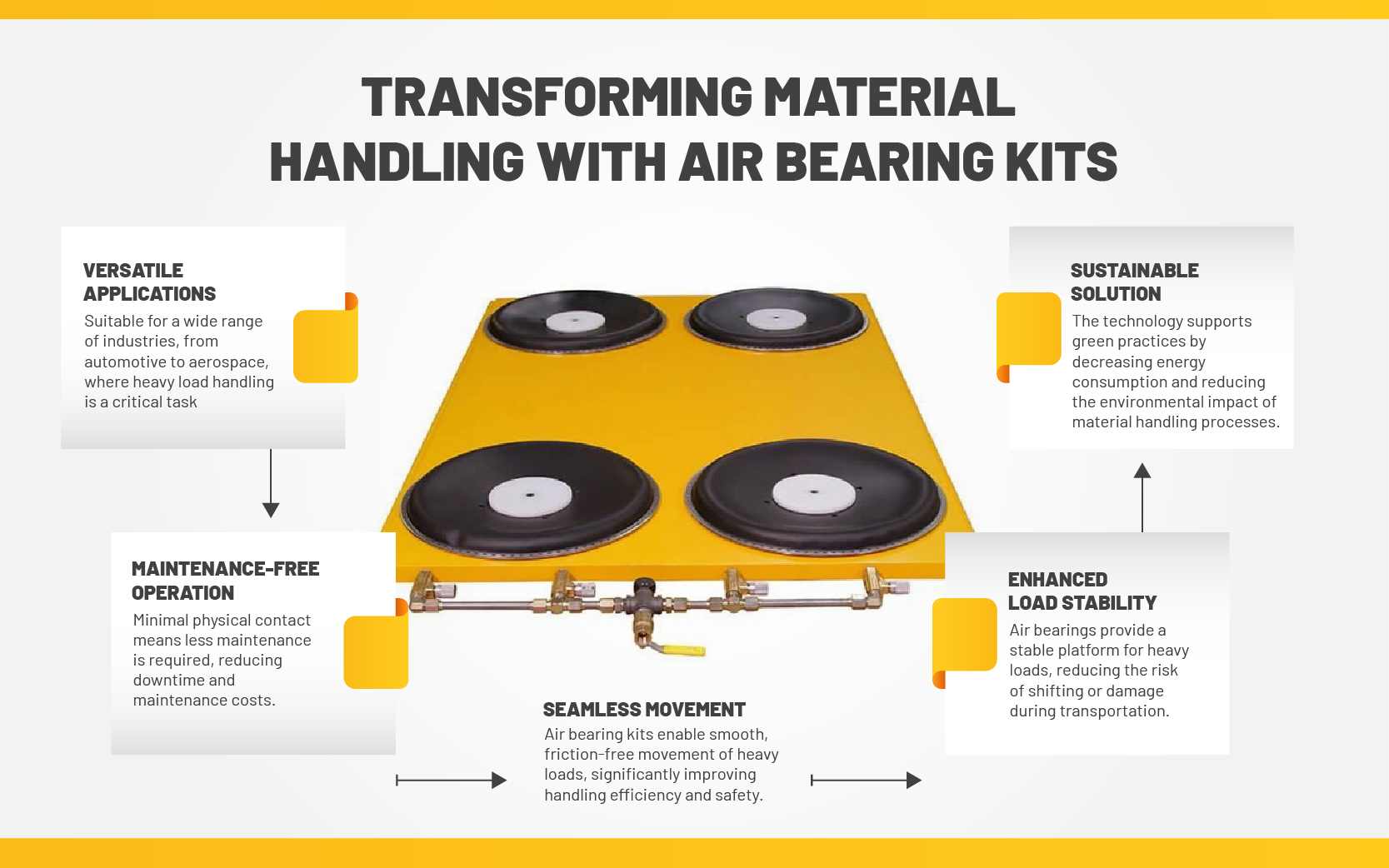 TRANSFORMING MATERIAL HANDLING WITH AIR BEARING KITS

VERSATILE APPLICATIONS
Suitable for a wide range of industries, from automotive to aerospace, where heavy load handling is a critical task

MAINTENANCE-FREE OPERATION
Minimal physical contact means less maintenance is required, reducing downtime and maintenance costs.

SEAMLESS MOVEMENT
Air bearing kits enable smooth, friction-free movement of heavy loads, significantly improving handling efficiency and safety.

ENHANCED LOAD STABILITY
Air bearings provide a stable platform for heavy loads, reducing the risk of shifting or damage during transportation.

SUSTAINABLE SOLUTION
The technology supports green practices by decreasing energy consumption and reducing the environmental impact of material handling processes.